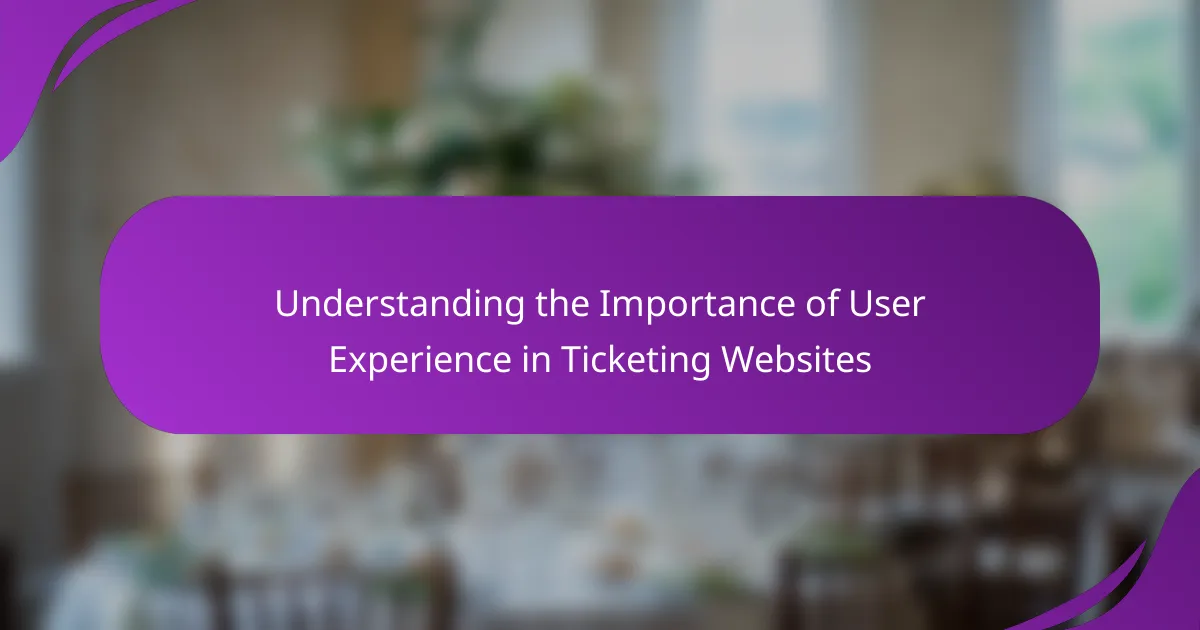 Understanding the Importance of User Experience in Ticketing Websites